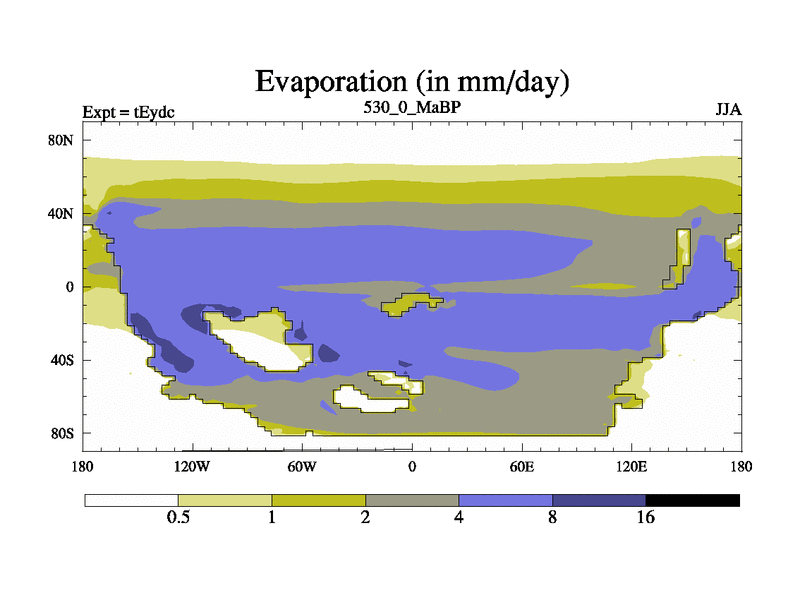 Evaporation (in mm/day)

Expt = tEydc

530_0_MaBP

JJA

80N
40N
0
40S
80S

180
120W
60W
0
60E
120E
180

0.5
1
2
4
8
16